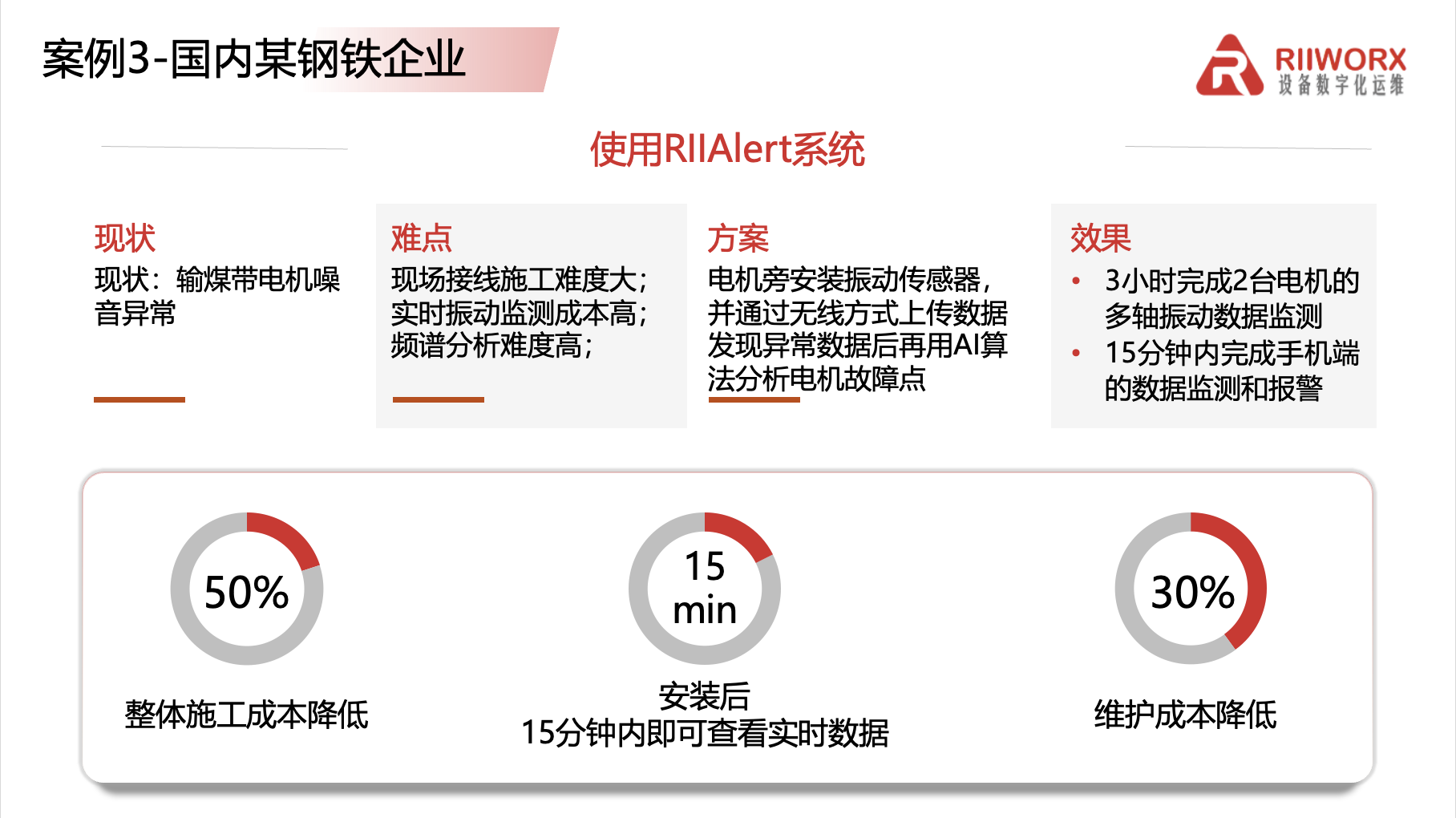 案例3-国内某钢铁企业

RIIWORX
设备数字化运维

使用RIIAlert系统

现状
现状：输煤带电机噪音异常

难点
现场接线施工难度大；
实时振动监测成本高；
频谱分析难度高；

方案
电机旁安装振动传感器，并通过无线方式上传数据发现异常数据后再用AI算法分析电机故障点

效果
• 3小时完成2台电机的多轴振动数据监测
• 15分钟内完成手机端的数据监测和报警

50%
整体施工成本降低

15 min
安装后
15分钟内即可查看实时数据

30%
维护成本降低